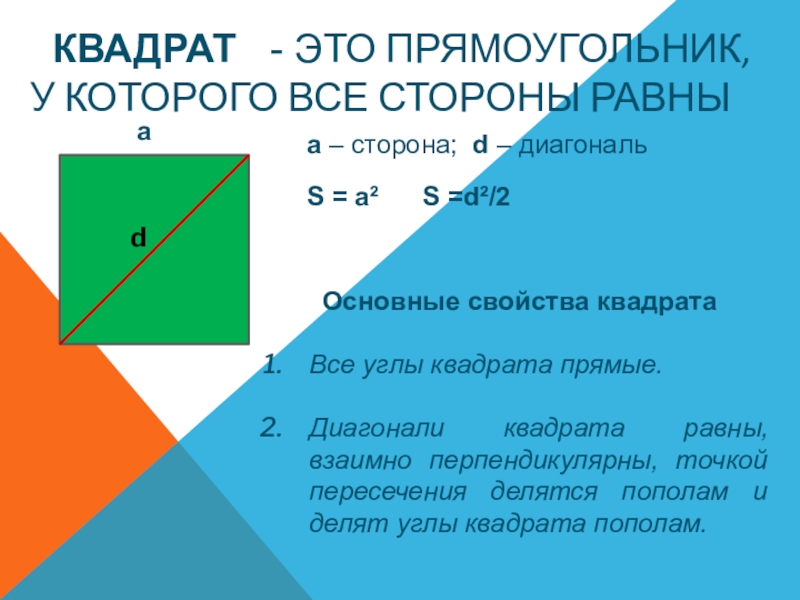 КВАДРАТ - ЭТО ПРЯМОУГОЛЬНИК, У КОТОРОГО ВСЕ СТОРОНЫ РАВНЫ

a

d

a – сторона; d – диагональ

$S = a^2$  $S = d^2/2$

Основные свойства квадрата

1. Все углы квадрата прямые.

2. Диагонали квадрата равны, взаимно перпендикулярны, точкой пересечения делятся пополам и делят углы квадрата пополам.